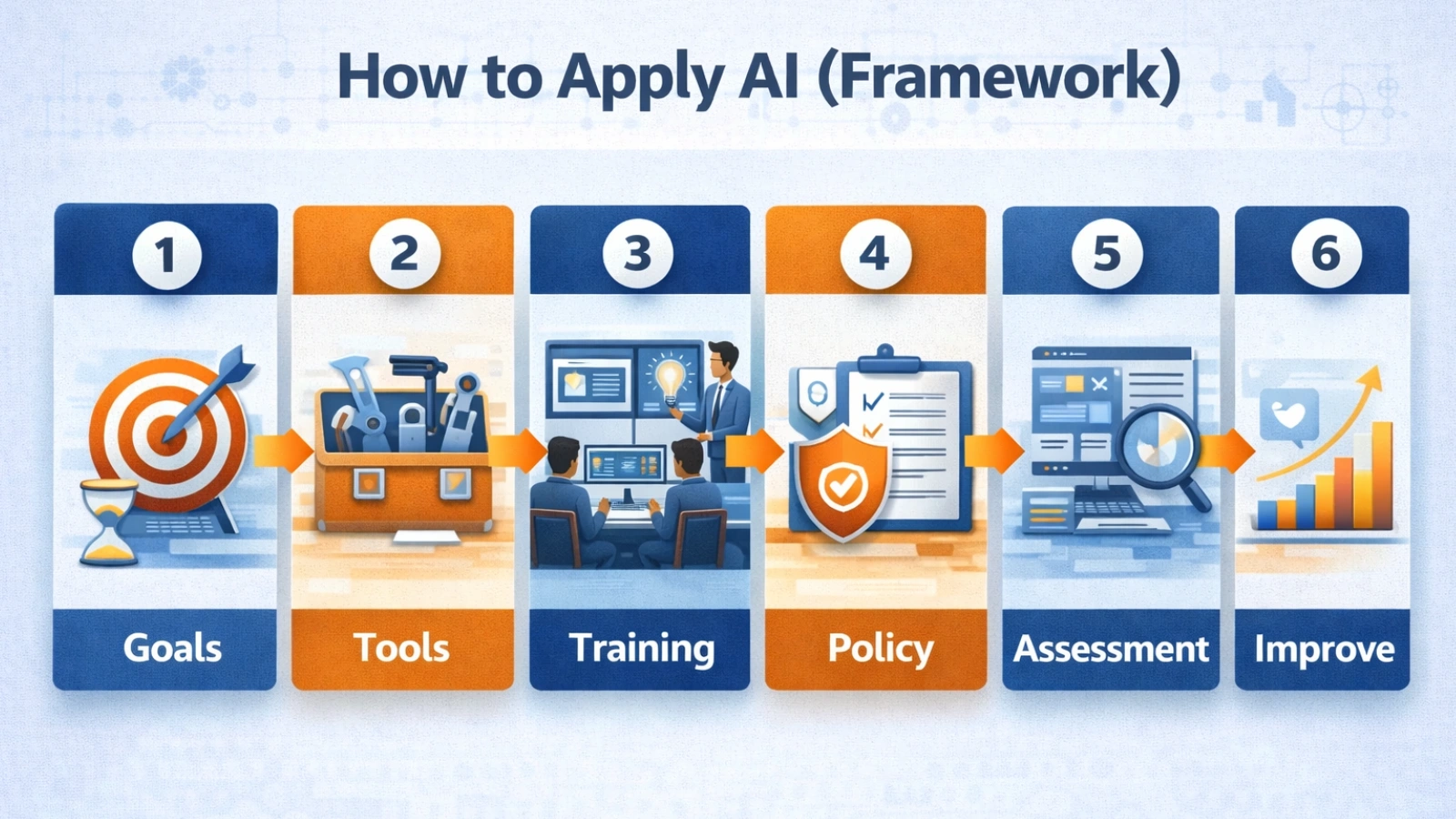 How to Apply AI (Framework)

1

Goals

2

Tools

3

Training

4

Policy

5

Assessment

6

Improve